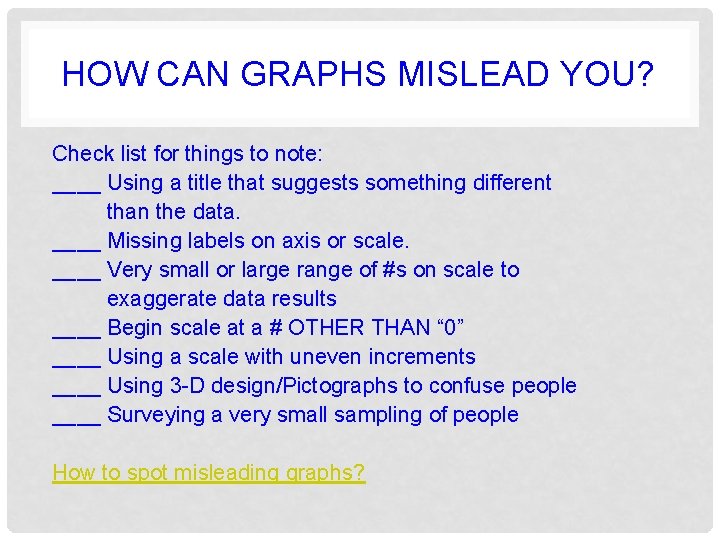 HOW CAN GRAPHS MISLEAD YOU?

Check list for things to note:
____ Using a title that suggests something different than the data.
____ Missing labels on axis or scale.
____ Very small or large range of #s on scale to exaggerate data results
____ Begin scale at a # OTHER THAN "0"
____ Using a scale with uneven increments
____ Using 3-D design/Pictographs to confuse people
____ Surveying a very small sampling of people

How to spot misleading graphs?